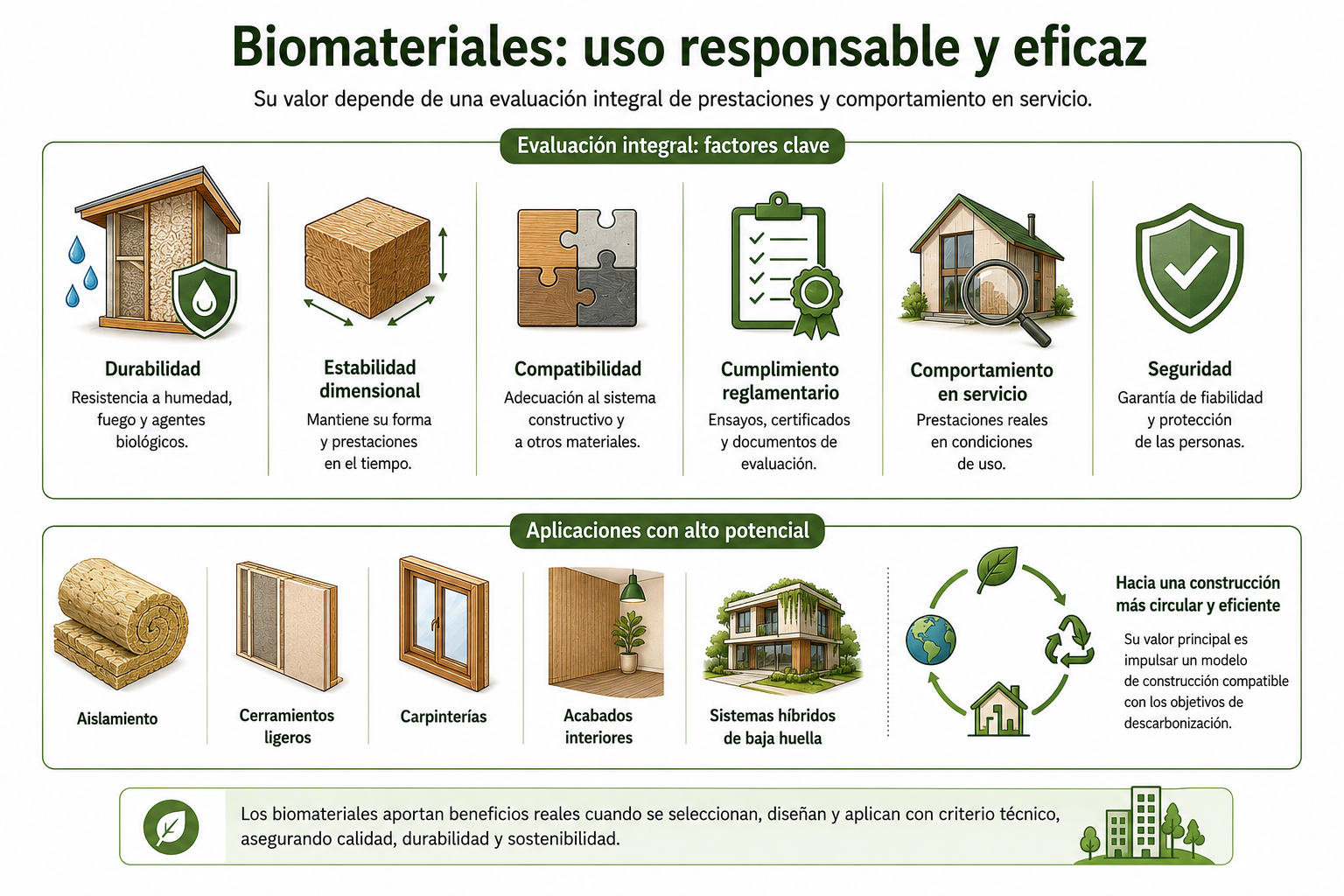 Biomateriales: uso responsable y eficaz

Su valor depende de una evaluación integral de prestaciones y comportamiento en servicio.

Evaluación integral: factores clave

Durabilidad
Resistencia a humedad, fuego y agentes biológicos.

Estabilidad dimensional
Mantiene su forma y prestaciones en el tiempo.

Compatibilidad
Adecuación al sistema constructivo y a otros materiales.

Cumplimiento reglamentario
Ensayos, certificados y documentos de evaluación.

Comportamiento en servicio
Prestaciones reales en condiciones de uso.

Seguridad
Garantía de fiabilidad y protección de las personas.

Aplicaciones con alto potencial

Aislamiento

Cerramientos ligeros

Carpinterías

Acabados interiores

Sistemas híbridos de baja huella

Hacia una construcción más circular y eficiente

Su valor principal es impulsar un modelo de construcción compatible con los objetivos de descarbonización.

Los biomateriales aportan beneficios reales cuando se seleccionan, diseñan y aplican con criterio técnico, asegurando calidad, durabilidad y sostenibilidad.